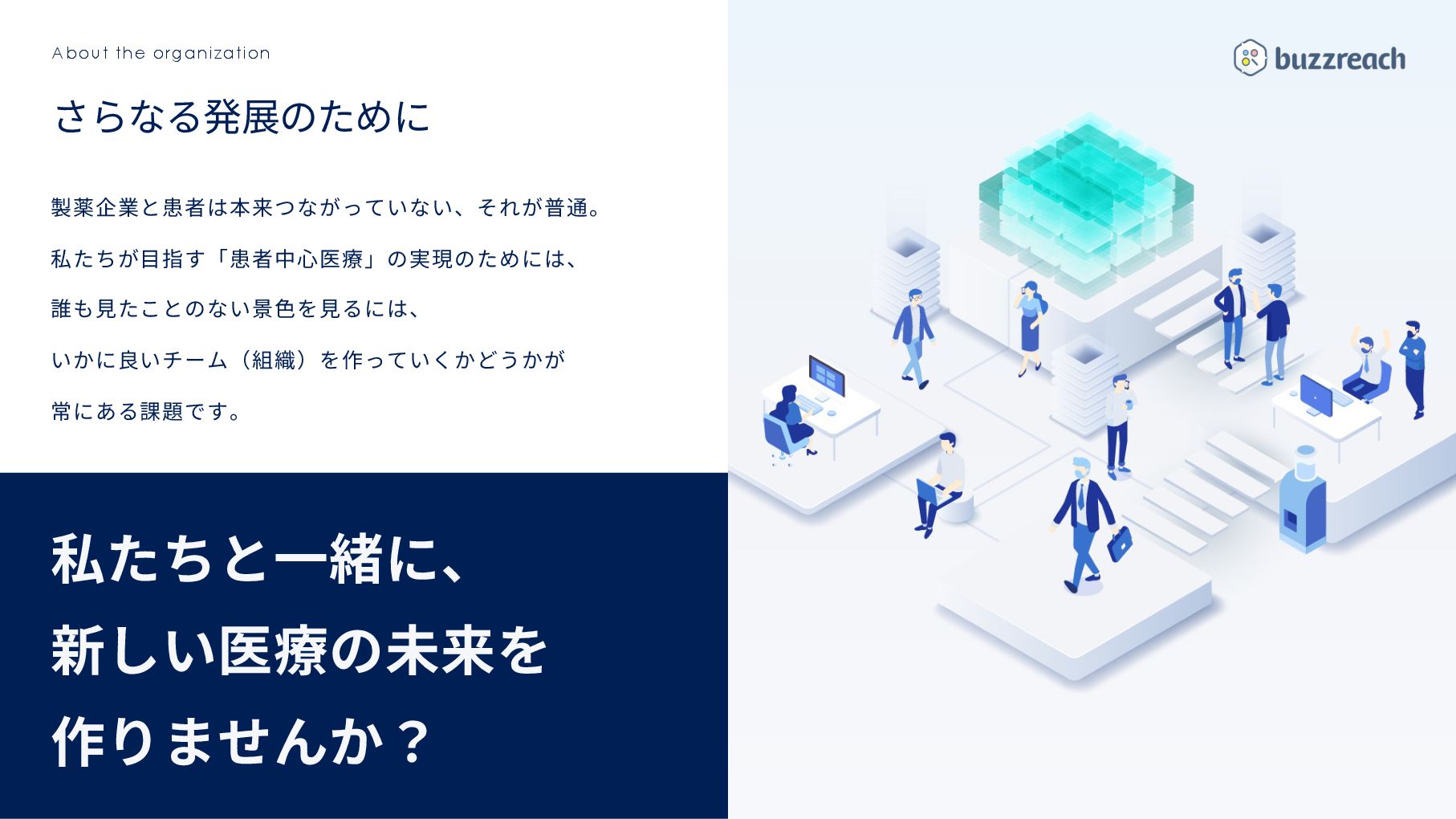 About the organization

さらなる発展のために

製薬企業と患者は本来つながっていない、それが普通。
私たちが目指す「患者中心医療」の実現のためには、
誰も見たことのない景色を見るには、
いかに良いチーム（組織）を作っていくかどうかが
常にある課題です。

私たちと一緒に、
新しい医療の未来を
作りませんか？

buzzreach